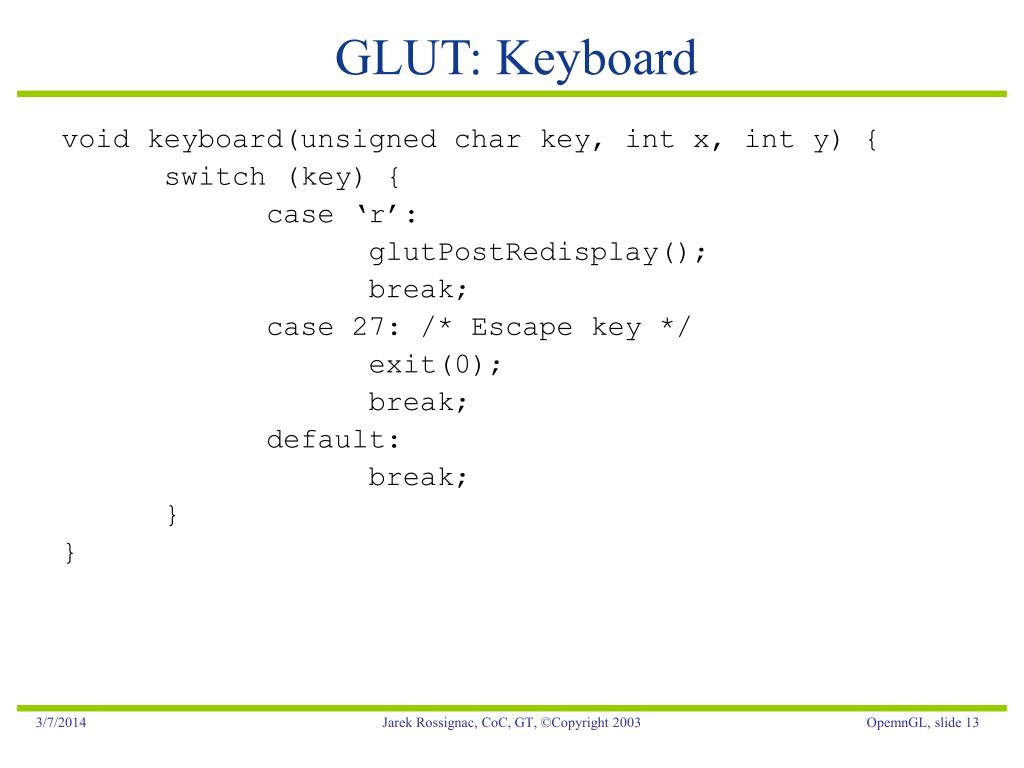 GLUT: Keyboard

void keyboard(unsigned char key, int x, int y) {
	switch (key) {
		case ‘r’:
			glutPostRedisplay();
			break;
		case 27: /* Escape key */
			exit(0);
			break;
		default:
			break;
	}
}

3/7/2014

Jarek Rossignac, CoC, GT, ©Copyright 2003

OpemnGL, slide 13